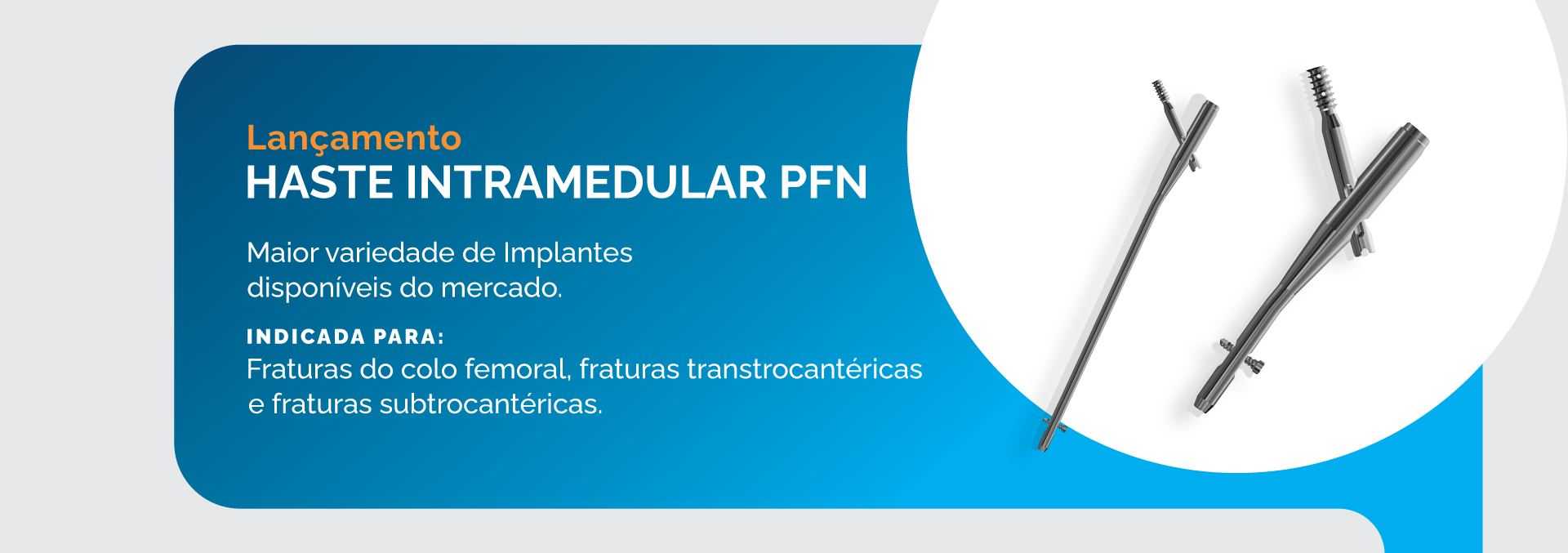 Lançamento
HASTE INTRAMEDULAR PFN

Maior variedade de Implantes disponíveis do mercado.

INDICADA PARA:
Fraturas do colo femoral, fraturas transtrocantéricas e fraturas subtrocantéricas.